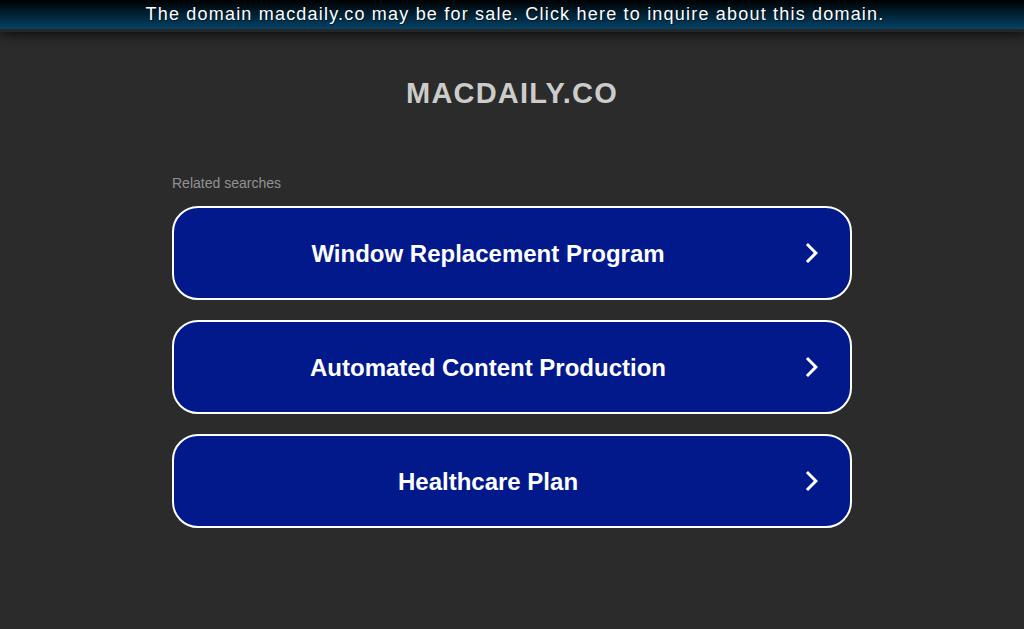 The domain macdaily.co may be for sale. Click here to inquire about this domain.

MACDAILY.CO

Related searches

Window Replacement Program

Automated Content Production

Healthcare Plan